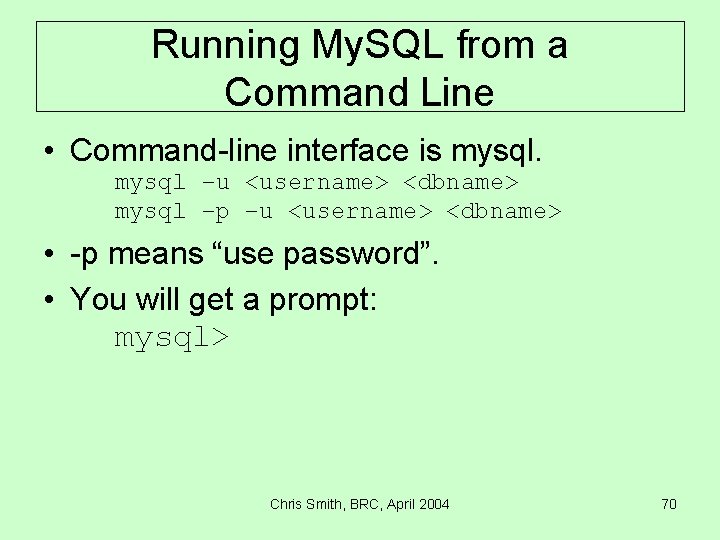 Running MySQL from a Command Line

• Command-line interface is mysql.
mysql –u <username> <dbname>
mysql –p –u <username> <dbname>

• -p means “use password”.

• You will get a prompt:
mysql>

Chris Smith, BRC, April 2004

70